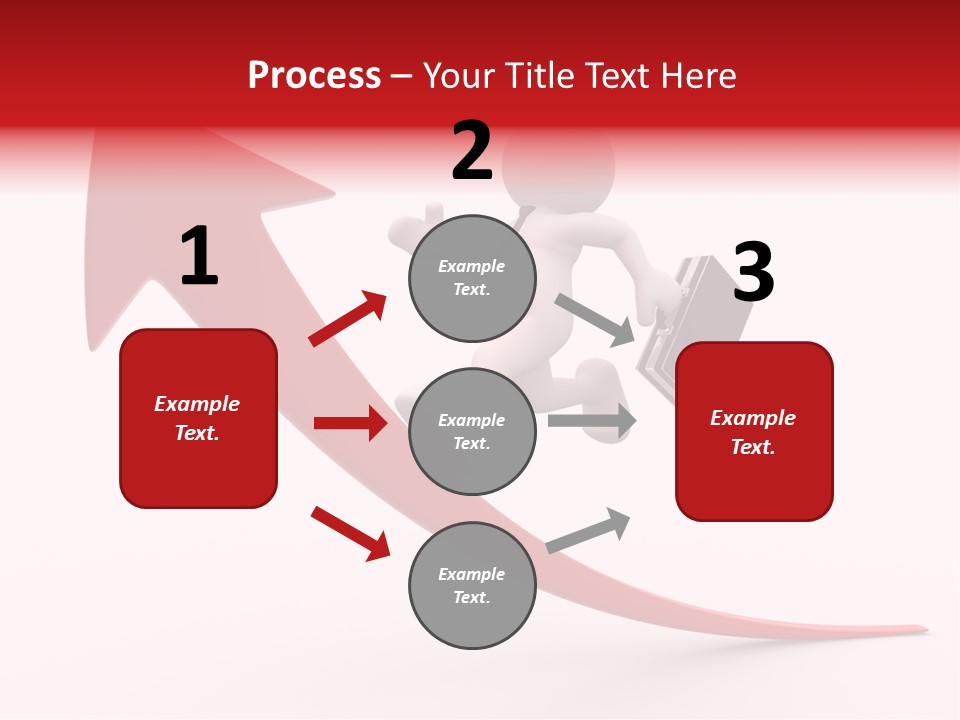 Process – Your Title Text Here

1

Example Text.

2

Example Text.

Example Text.

Example Text.

3

Example Text.